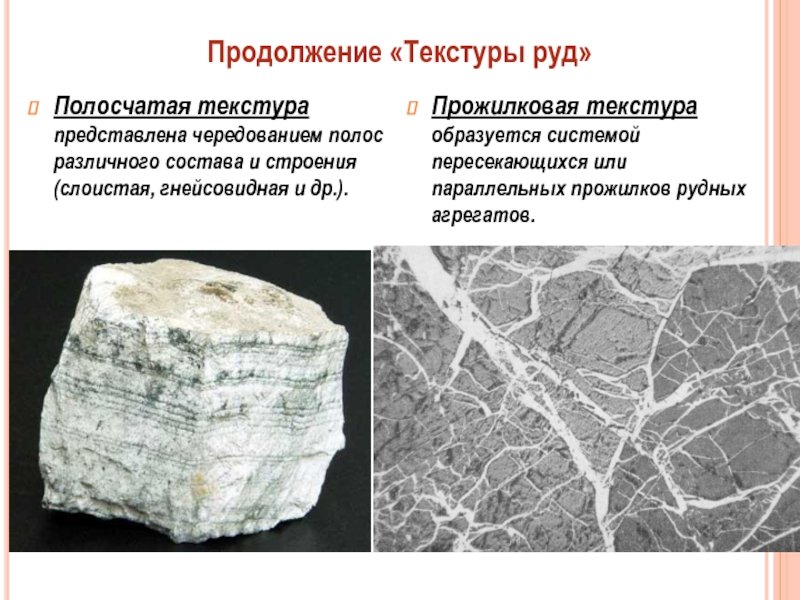 Продолжение «Текстуры руд»

Полосчатая текстура представлена чередованием полос различного состава и строения (слоистая, гнейсовидная и др.).

Прожилковая текстура образуется системой пересекающихся или параллельных прожилков рудных агрегатов.